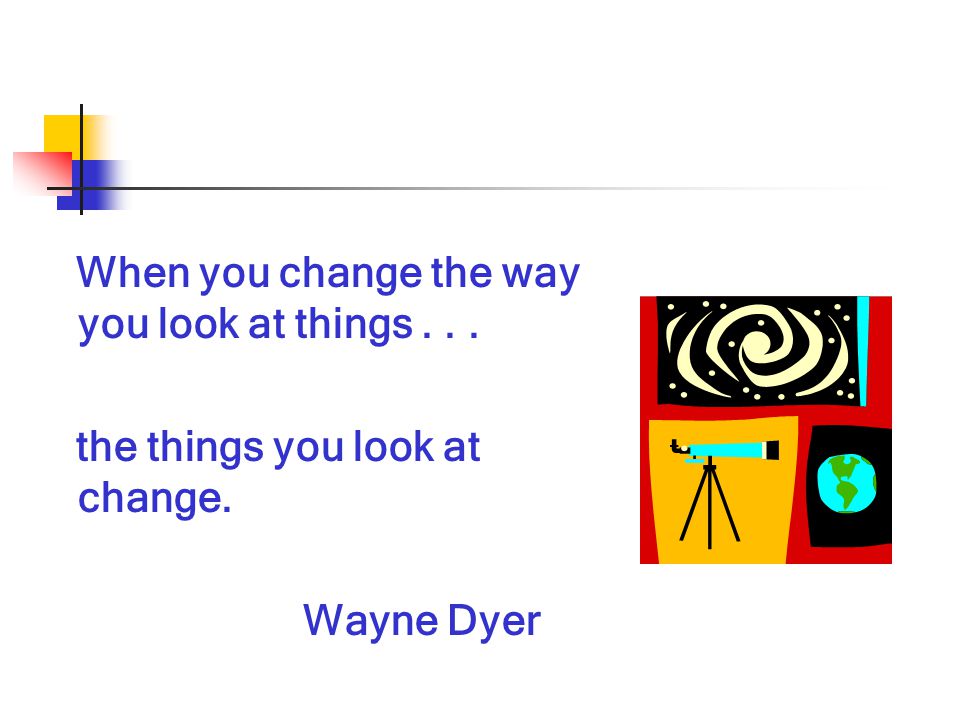 When you change the way you look at things . . .

the things you look at change.

Wayne Dyer